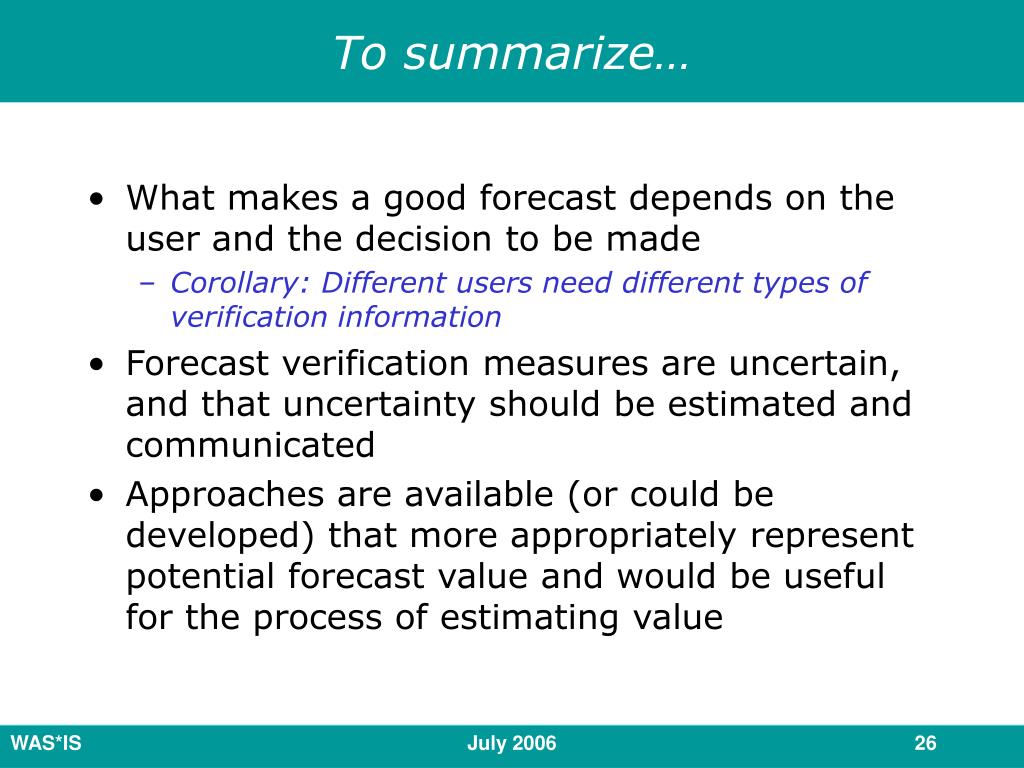 To summarize…

• What makes a good forecast depends on the user and the decision to be made

– Corollary: Different users need different types of verification information

• Forecast verification measures are uncertain, and that uncertainty should be estimated and communicated

• Approaches are available (or could be developed) that more appropriately represent potential forecast value and would be useful for the process of estimating value

WAS*IS July 2006 26